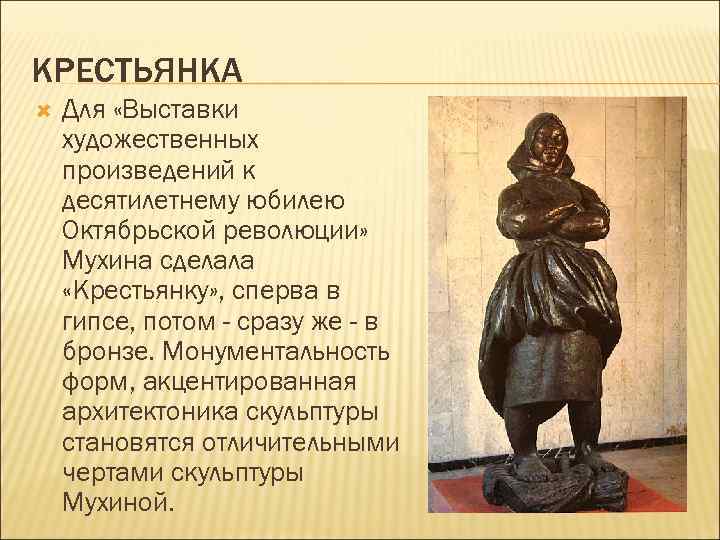 КРЕСТЬЯНКА

Для «Выставки художественных произведений к десятилетнему юбилею Октябрьской революции» Мухина сделала «Крестьянку», сперва в гипсе, потом - сразу же - в бронзе. Монументальность форм, акцентированная архитектоника скульптуры становятся отличительными чертами скульптуры Мухиной.